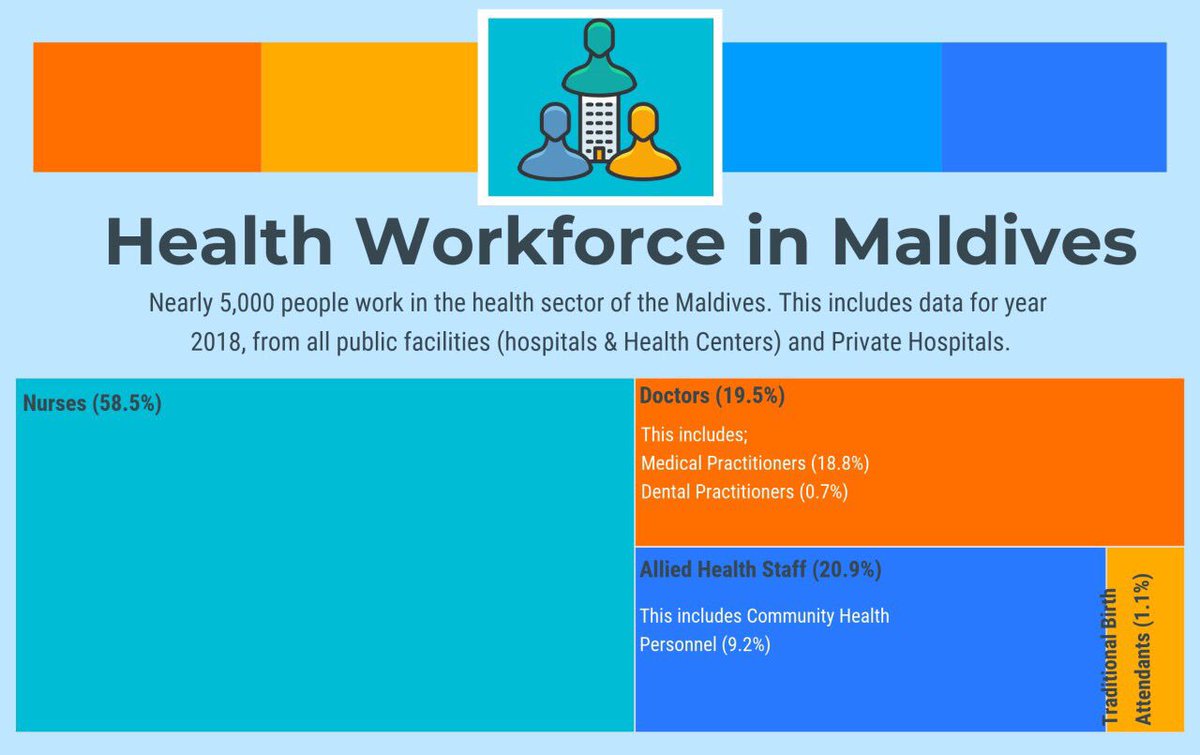 Health Workforce in Maldives

Nearly 5,000 people work in the health sector of the Maldives. This includes data for year 2018, from all public facilities (hospitals & Health Centers) and Private Hospitals.

Nurses (58.5%)

Doctors (19.5%)

This includes;
Medical Practitioners (18.8%)
Dental Practitioners (0.7%)

Allied Health Staff (20.9%)

This includes Community Health Personnel (9.2%)

Traditional Birth Attendants (1.1%)